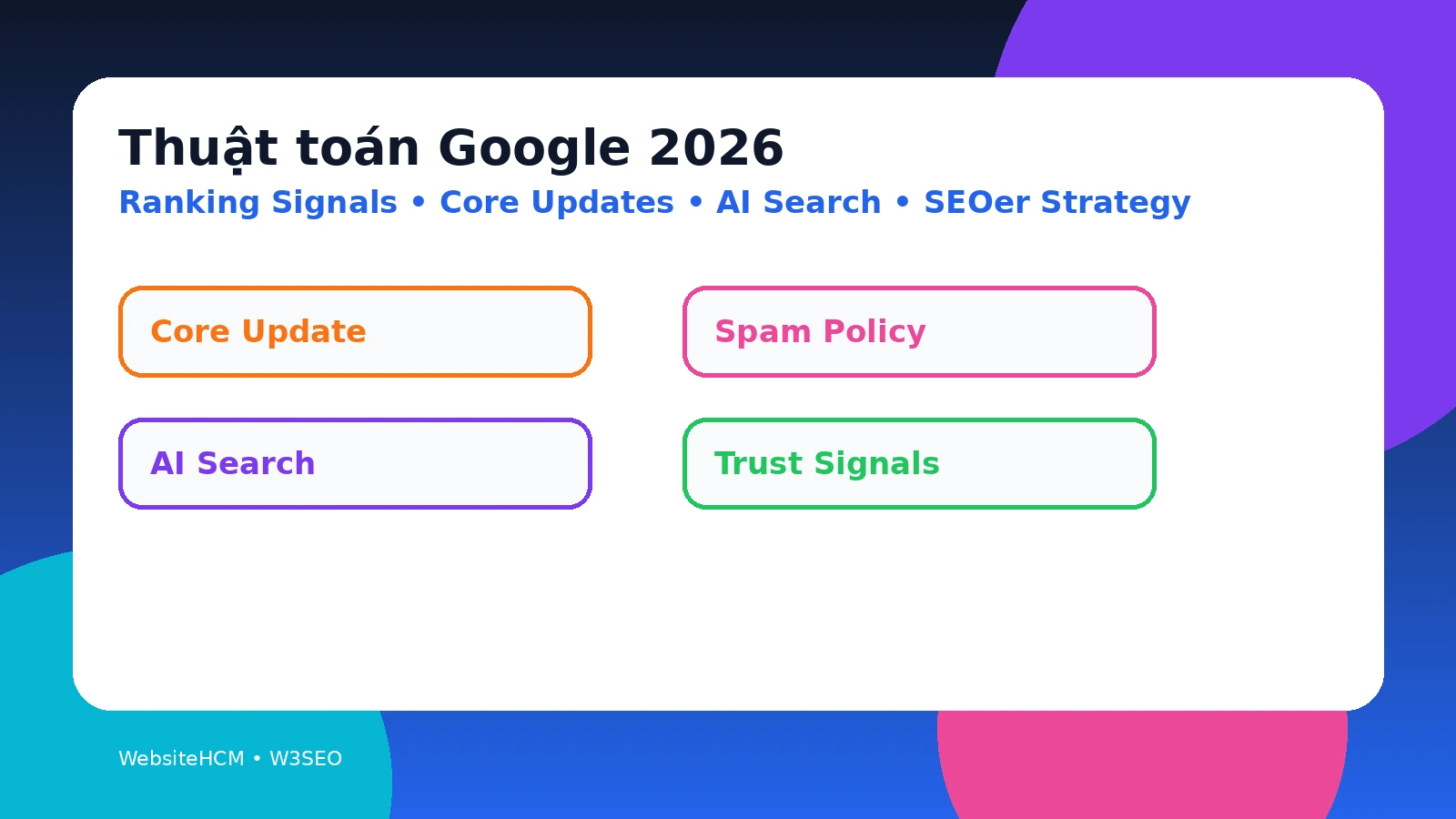 Thuật toán Google 2026

Ranking Signals • Core Updates • AI Search • SEOer Strategy

Core Update

Spam Policy

AI Search

Trust Signals

WebsiteHCM • W3SEO